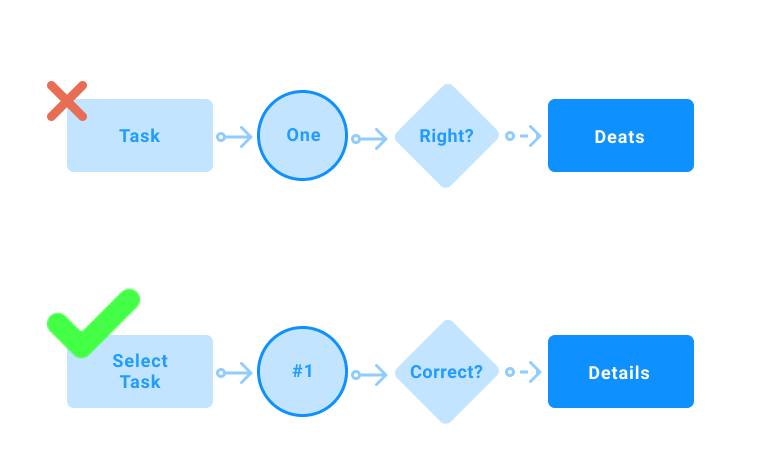 Task
One
Right?
Deats

Select Task
#1
Correct?
Details